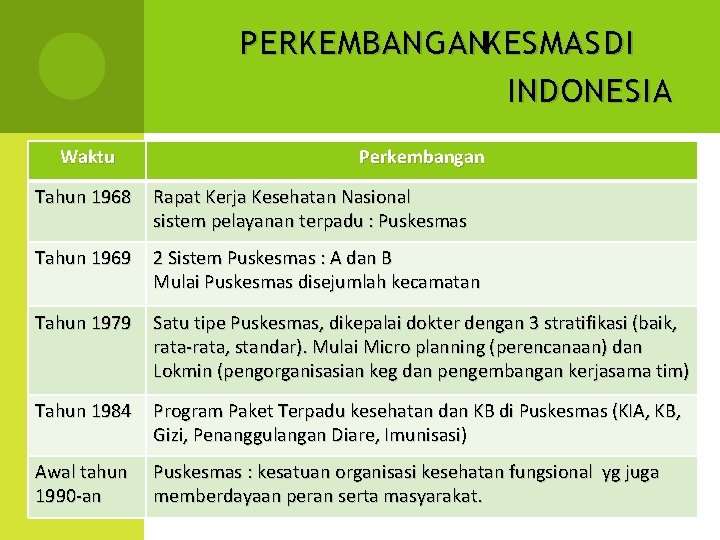 PERKEMBANGANKESMASDI INDONESIA

| Waktu | Perkembangan |
|---|---|
| Tahun 1968 | Rapat Kerja Kesehatan Nasional sistem pelayanan terpadu : Puskesmas |
| Tahun 1969 | 2 Sistem Puskesmas : A dan B Mulai Puskesmas disejumlah kecamatan |
| Tahun 1979 | Satu tipe Puskesmas, dikepalai dokter dengan 3 stratifikasi (baik, rata-rata, standar). Mulai Micro planning (perencanaan) dan Lokmin (pengorganisasian keg dan pengembangan kerjasama tim) |
| Tahun 1984 | Program Paket Terpadu kesehatan dan KB di Puskesmas (KIA, KB, Gizi, Penanggulangan Diare, Imunisasi) |
| Awal tahun 1990-an | Puskesmas : kesatuan organisasi kesehatan fungsional yg juga memberdayaan peran serta masyarakat. |